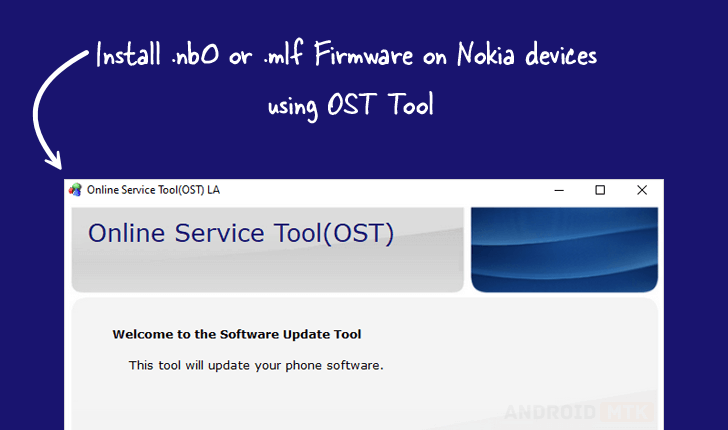 Install .nb0 or .mlf Firmware on Nokia devices using OST Tool

Online Service Tool(OST) LA

Online Service Tool(OST)

Welcome to the Software Update Tool

This tool will update your phone software.

ANDROID MTK